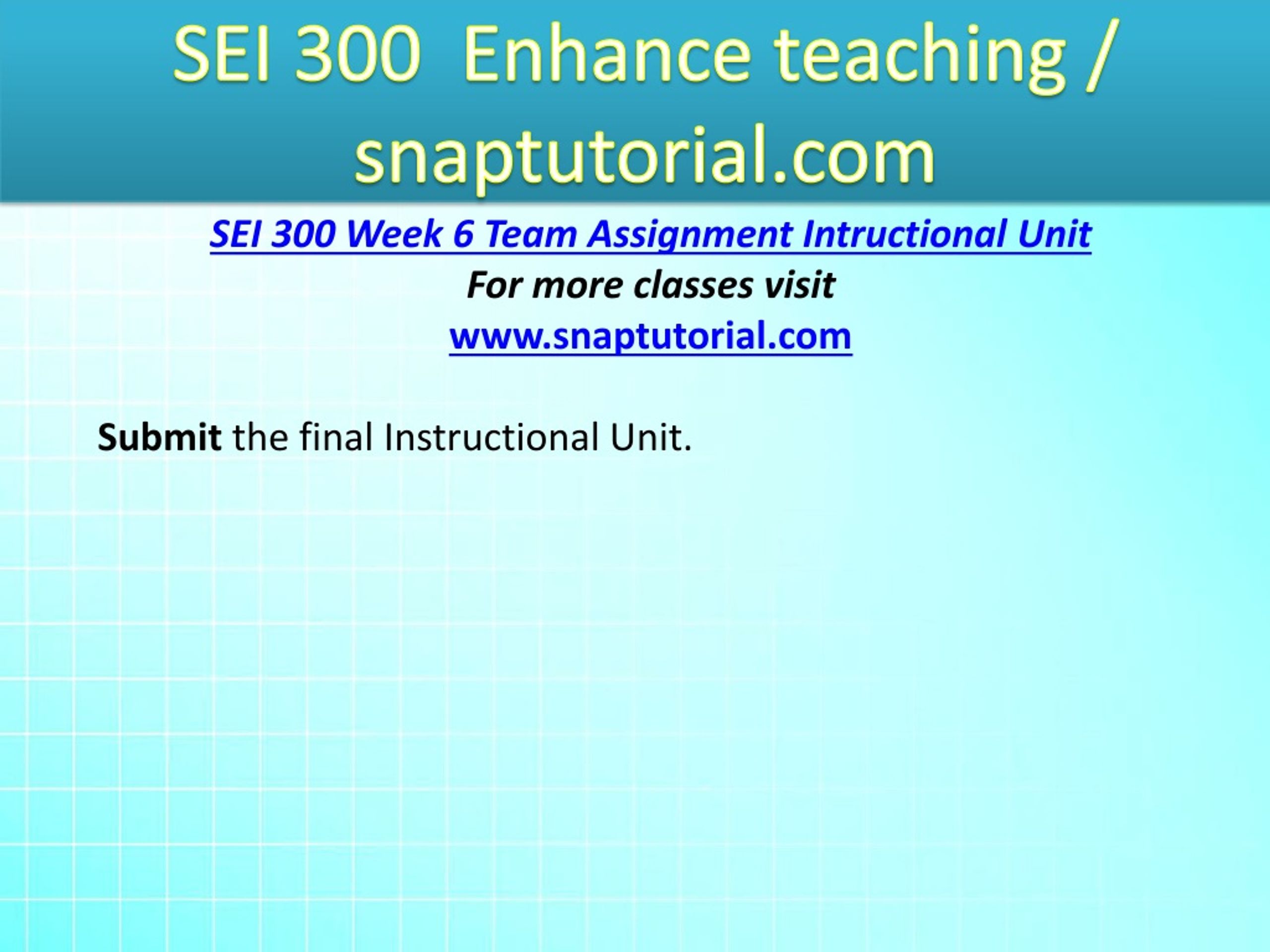 SEI 300  Enhance teaching / snaptutorial.com

SEI 300 Week 6 Team Assignment Intructional Unit

For more classes visit

www.snaptutorial.com

Submit the final Instructional Unit.